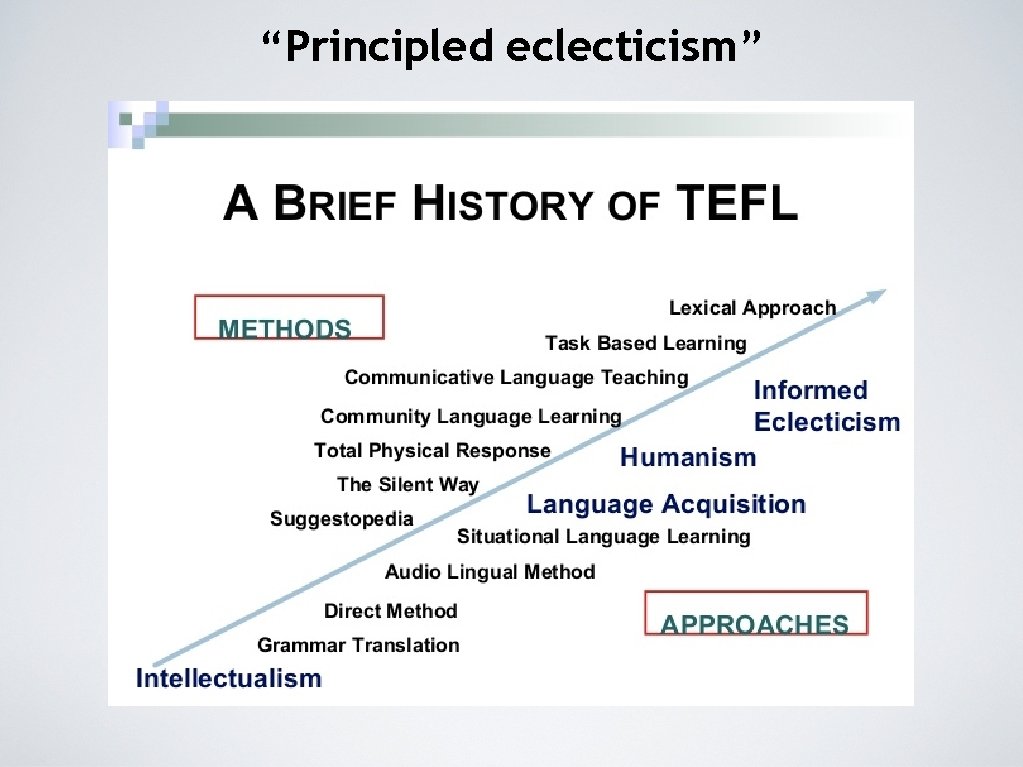 “Principled eclecticism”

A BRIEF HISTORY OF TEFL

METHODS

Lexical Approach

Task Based Learning

Communicative Language Teaching

Informed Eclecticism

Community Language Learning

Total Physical Response

Humanism

The Silent Way

Language Acquisition

Suggestopedia

Situational Language Learning

Audio Lingual Method

Direct Method

APPROACHES

Grammar Translation

Intellectualism